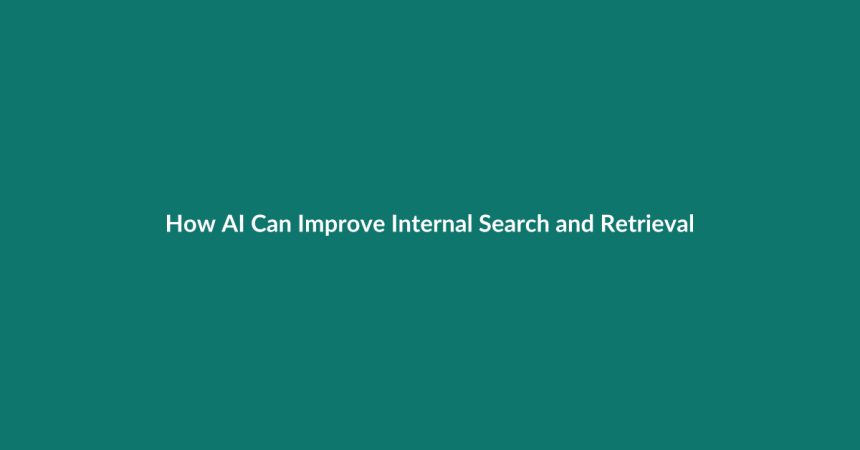 How AI Can Improve Internal Search and Retrieval